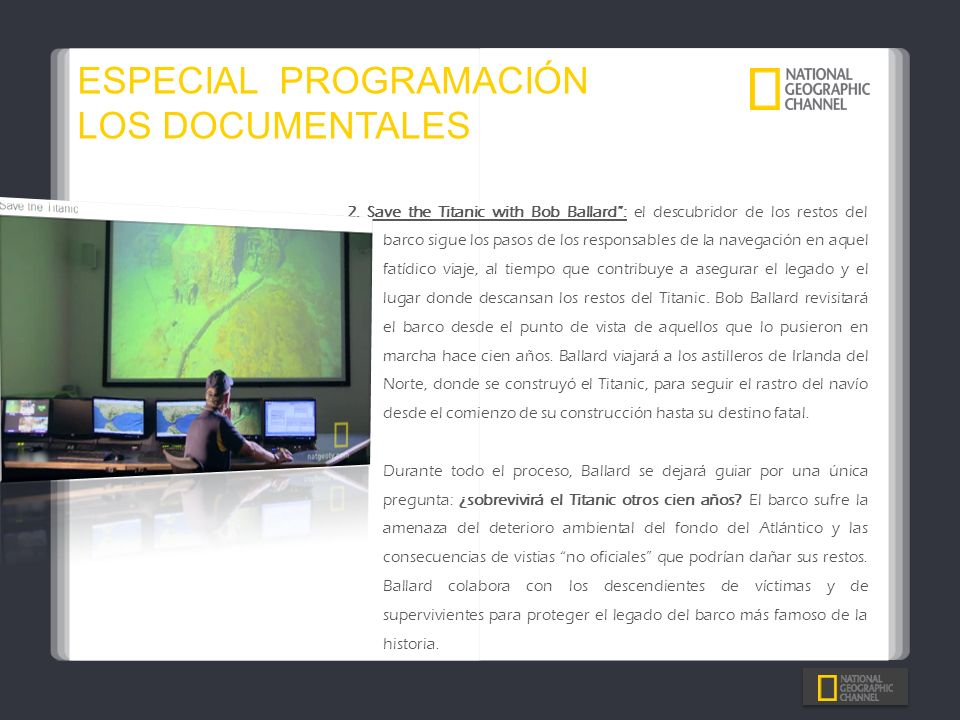 ESPECIAL PROGRAMACIÓN
LOS DOCUMENTALES

NATIONAL GEOGRAPHIC CHANNEL

Save the Titanic

natgeotv.com

2. Save the Titanic with Bob Ballard": el descubridor de los restos del barco sigue los pasos de los responsables de la navegación en aquel fatídico viaje, al tiempo que contribuye a asegurar el legado y el lugar donde descansan los restos del Titanic. Bob Ballard revisitará el barco desde el punto de vista de aquellos que lo pusieron en marcha hace cien años. Ballard viajará a los astilleros de Irlanda del Norte, donde se construyó el Titanic, para seguir el rastro del navío desde el comienzo de su construcción hasta su destino fatal.

Durante todo el proceso, Ballard se dejará guiar por una única pregunta: ¿sobrevivirá el Titanic otros cien años? El barco sufre la amenaza del deterioro ambiental del fondo del Atlántico y las consecuencias de vistias "no oficiales" que podrían dañar sus restos. Ballard colabora con los descendientes de víctimas y de supervivientes para proteger el legado del barco más famoso de la historia.

NATIONAL GEOGRAPHIC CHANNEL